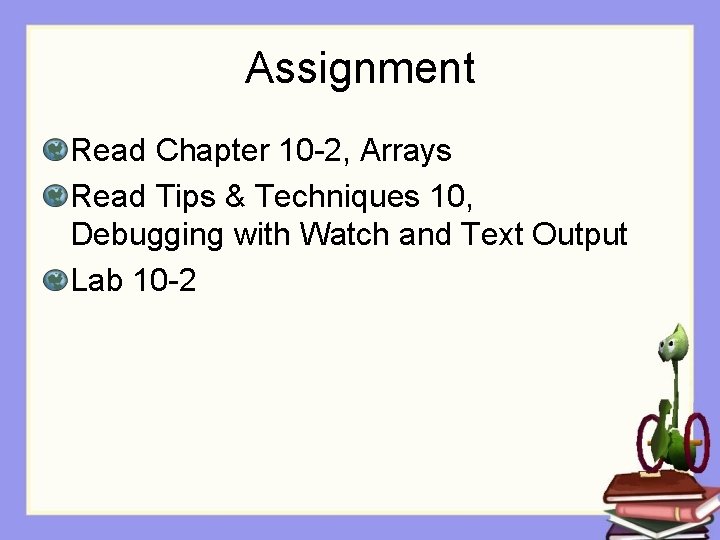 Assignment

Read Chapter 10-2, Arrays

Read Tips & Techniques 10, Debugging with Watch and Text Output

Lab 10-2